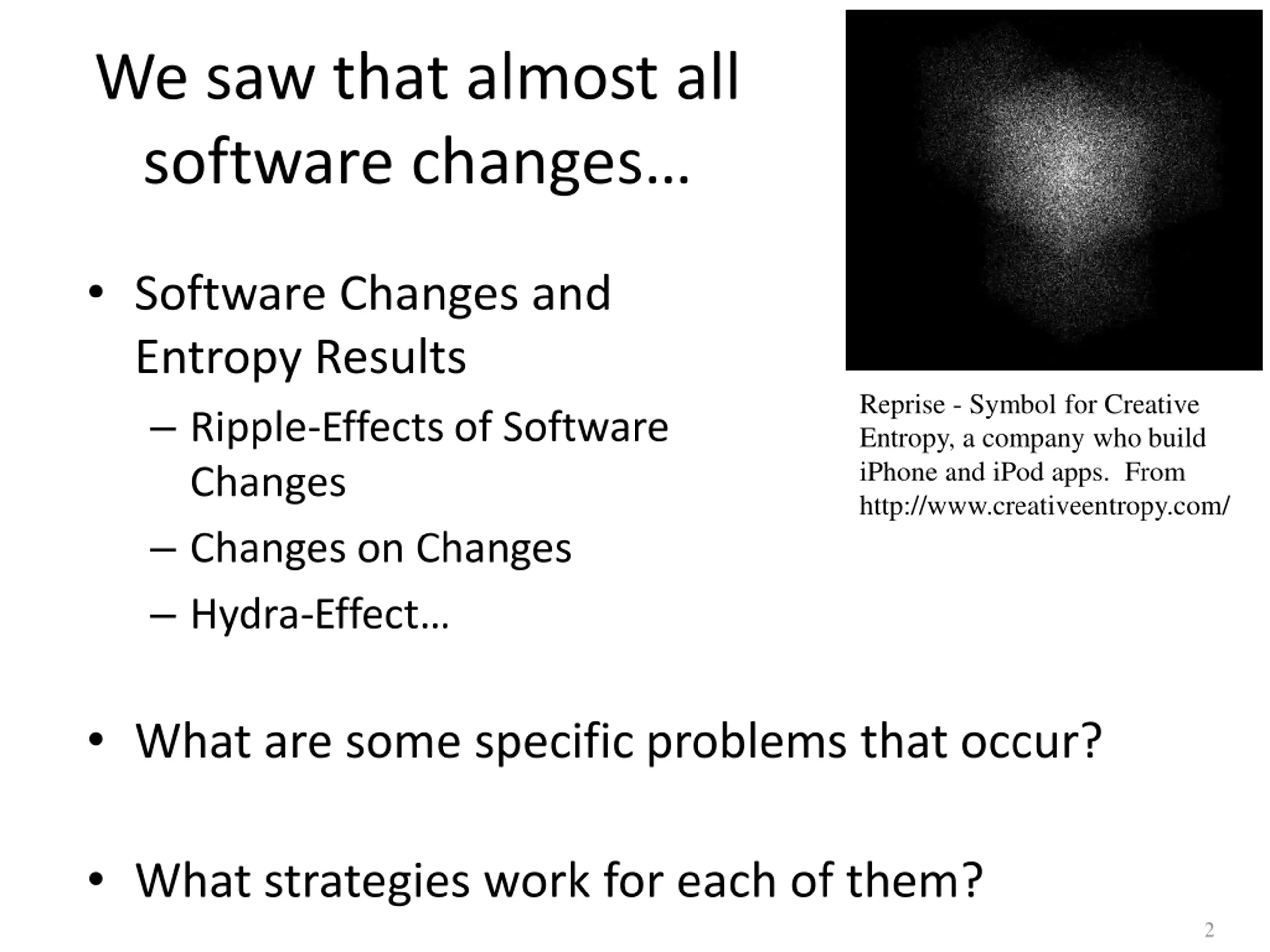 We saw that almost all software changes…

• Software Changes and Entropy Results
– Ripple-Effects of Software Changes
– Changes on Changes
– Hydra-Effect…

Reprise - Symbol for Creative Entropy, a company who build iPhone and iPod apps. From http://www.creativeentropy.com/

• What are some specific problems that occur?

• What strategies work for each of them?

2